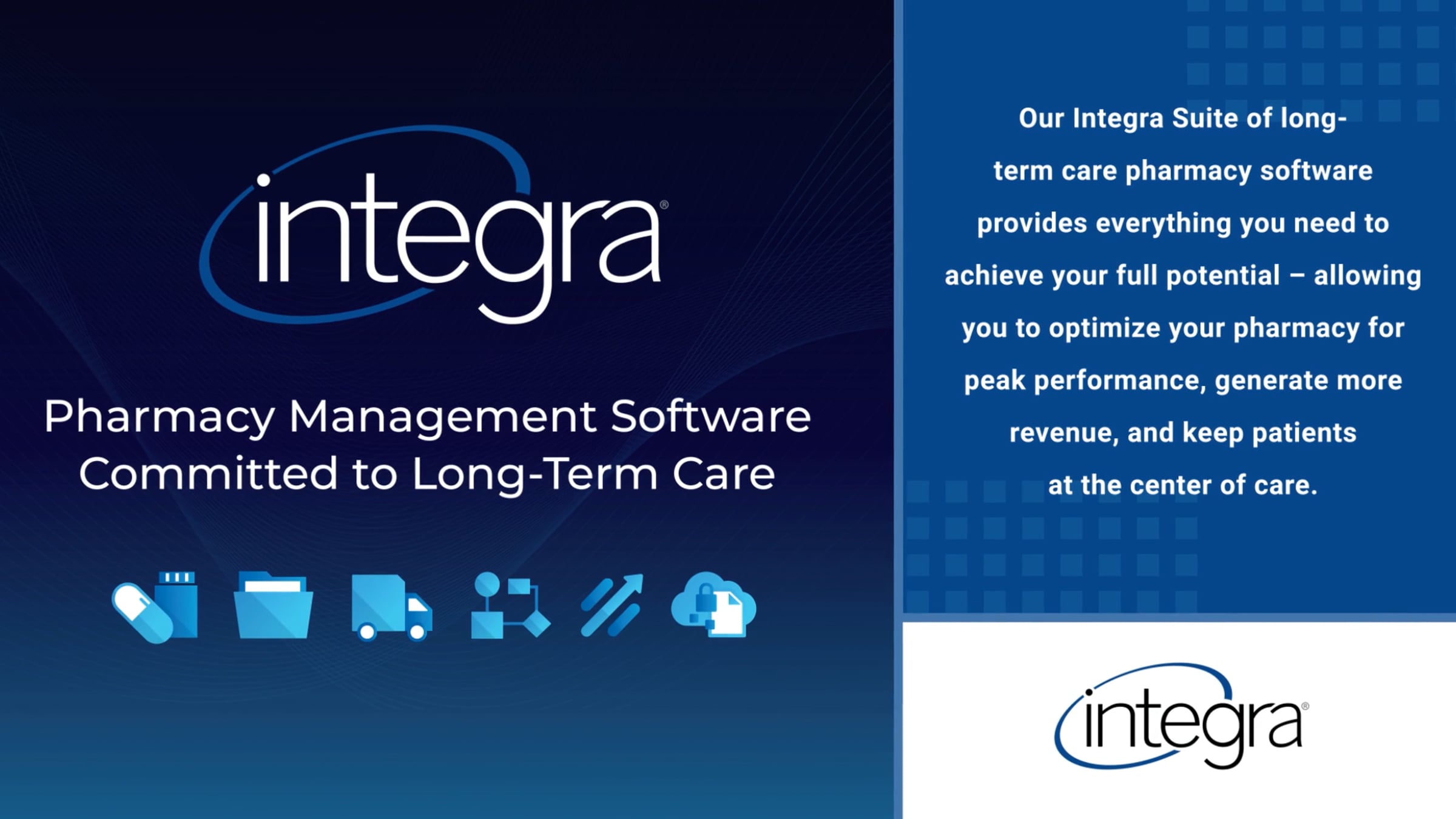 integra®

Pharmacy Management Software Committed to Long-Term Care

Our Integra Suite of long-term care pharmacy software provides everything you need to achieve your full potential – allowing you to optimize your pharmacy for peak performance, generate more revenue, and keep patients at the center of care.

integra®